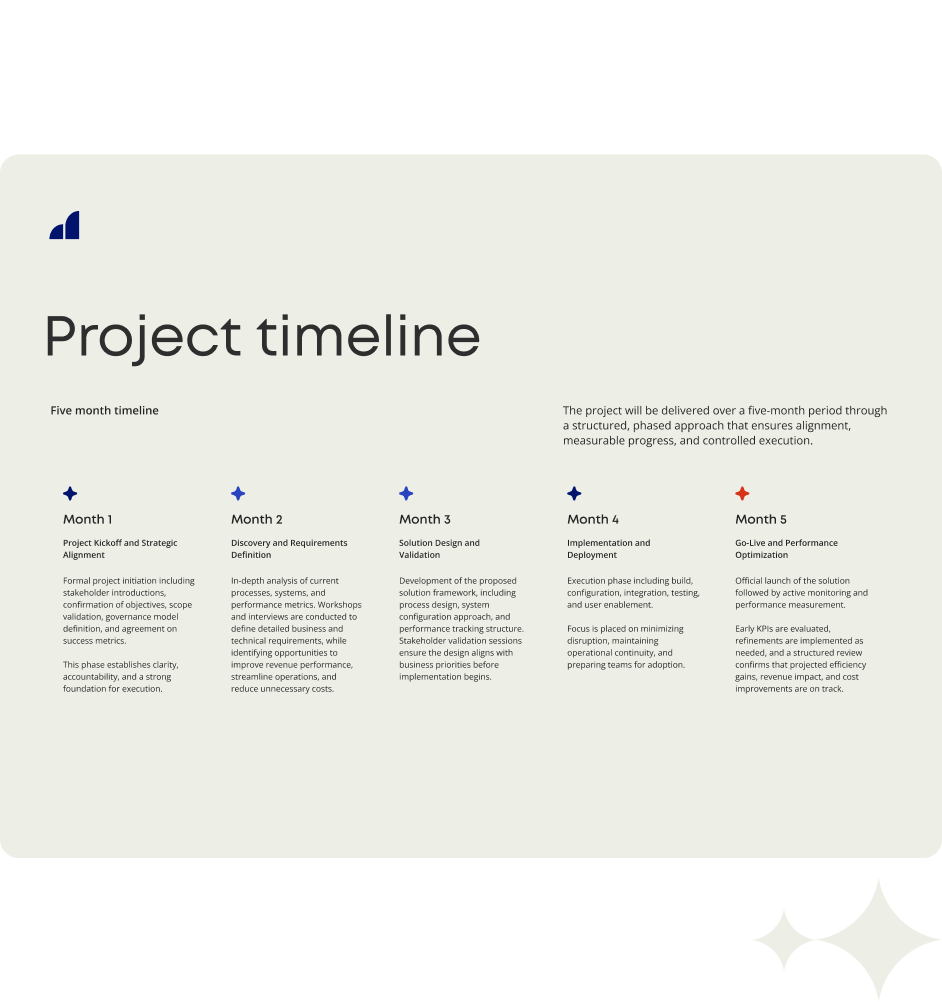 Project timeline

Five month timeline

The project will be delivered over a five-month period through a structured, phased approach that ensures alignment, measurable progress, and controlled execution.

Month 1

Project Kickoff and Strategic Alignment

Formal project initiation including stakeholder introductions, confirmation of objectives, scope validation, governance model definition, and agreement on success metrics.

This phase establishes clarity, accountability, and a strong foundation for execution.

Month 2

Discovery and Requirements Definition

In-depth analysis of current processes, systems, and performance metrics. Workshops and interviews are conducted to define detailed business and technical requirements, while identifying opportunities to improve revenue performance, streamline operations, and reduce unnecessary costs.

Month 3

Solution Design and Validation

Development of the proposed solution framework, including process design, system configuration approach, and performance tracking structure. Stakeholder validation sessions ensure the design aligns with business priorities before implementation begins.

Month 4

Implementation and Deployment

Execution phase including build, configuration, integration, testing, and user enablement.

Focus is placed on minimizing disruption, maintaining operational continuity, and preparing teams for adoption.

Month 5

Go-Live and Performance Optimization

Official launch of the solution followed by active monitoring and performance measurement.

Early KPIs are evaluated, refinements are implemented as needed, and a structured review confirms that projected efficiency gains, revenue impact, and cost improvements are on track.